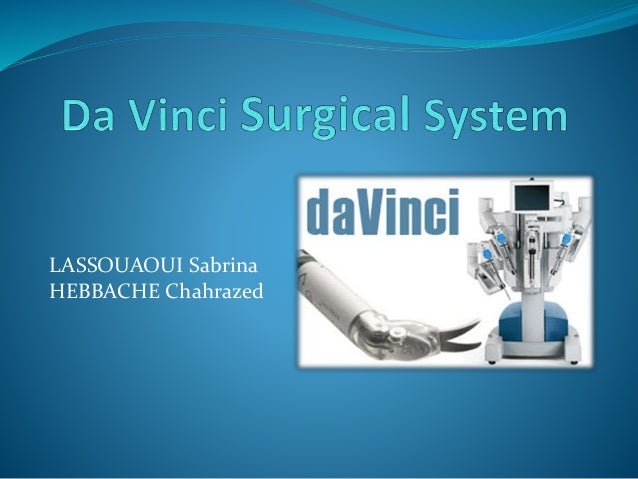 Da Vinci Surgical System

daVinci

LASSOUAOUI Sabrina
HEBBACHE Chahrazed